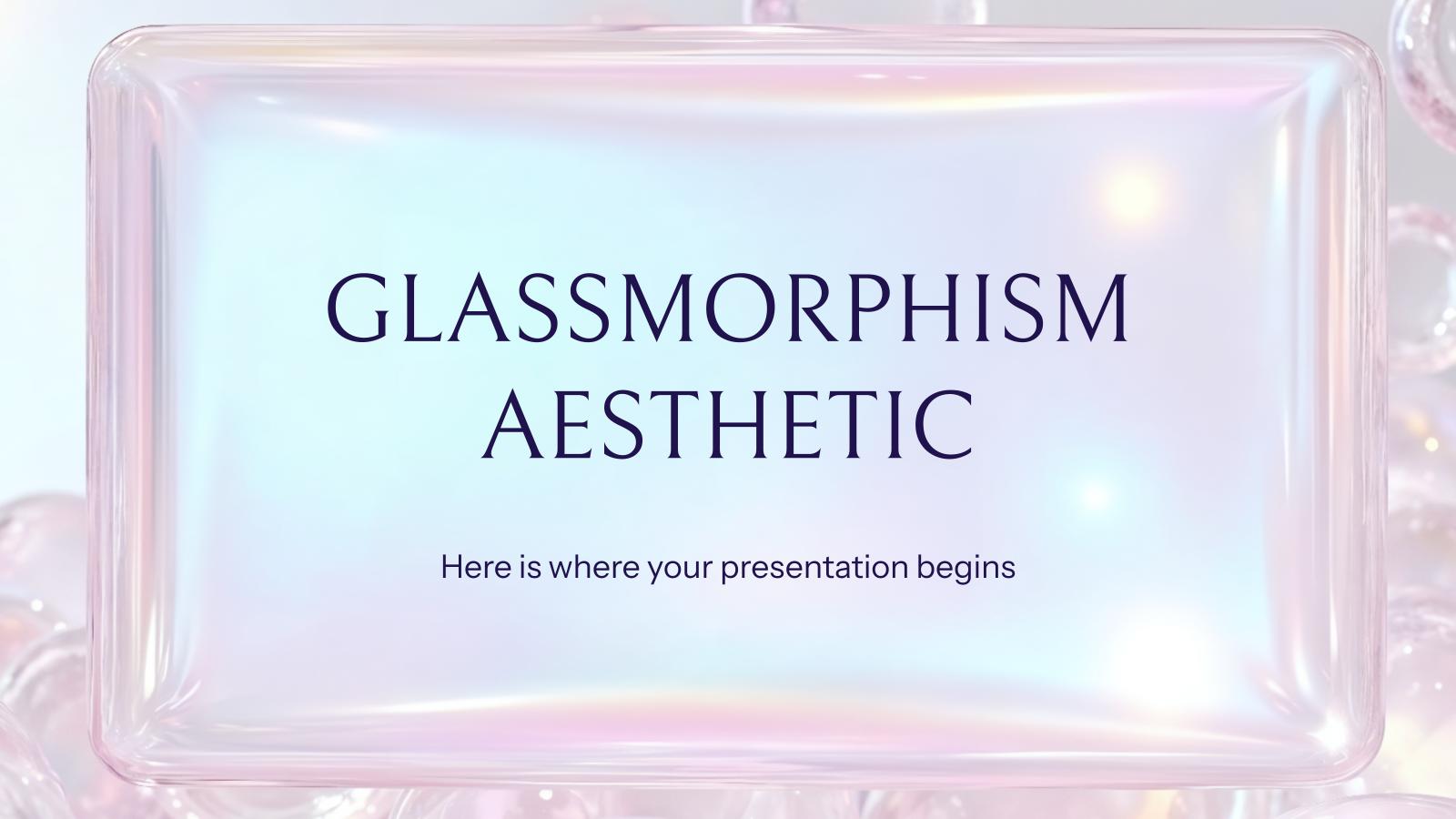 GLASSMORPHISM AESTHETIC

Here is where your presentation begins